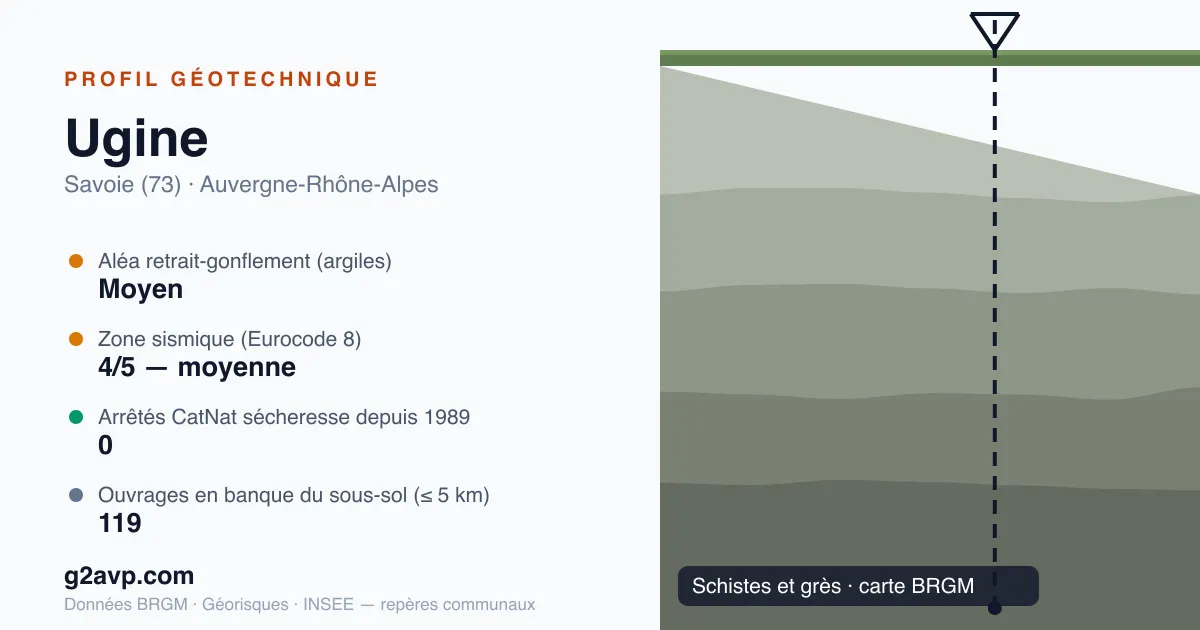 PROFIL GÉOTECHNIQUE

Ugine

Savoie (73) · Auvergne-Rhône-Alpes

Aléa retrait-gonflement (argiles)
Moyen

Zone sismique (Eurocode 8)
4/5 — moyenne

Arrêtés CatNat sécheresse depuis 1989
0

Ouvrages en banque du sous-sol (≤ 5 km)
119

g2avp.com

Données BRGM · Géorisques · INSEE — repères communaux

Schistes et grès · carte BRGM